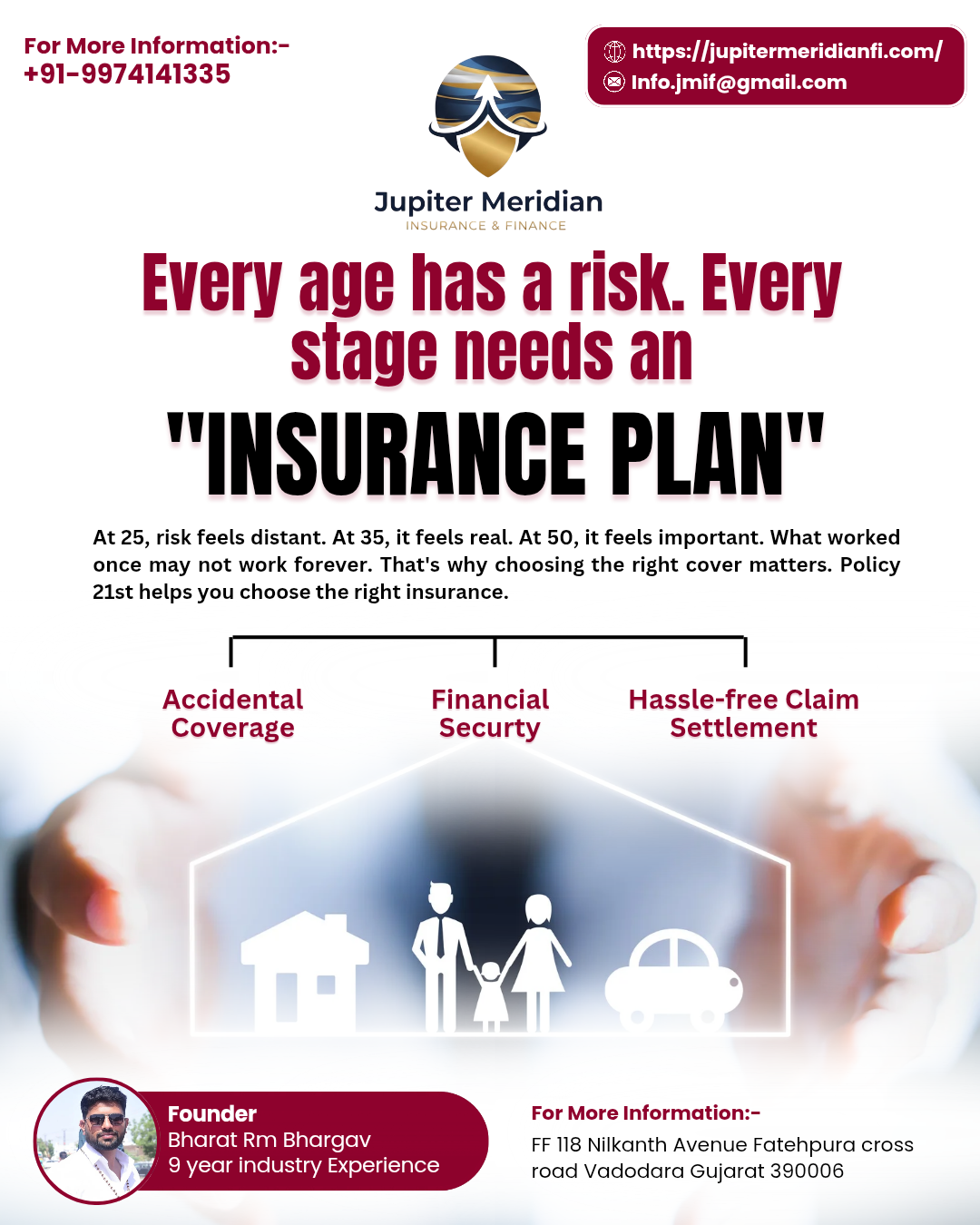 For More Information:-
+91-9974141335

https://jupitermeridianfi.com/
Info.jmif@gmail.com

Jupiter Meridian
INSURANCE & FINANCE

Every age has a risk. Every stage needs an

"INSURANCE PLAN"

At 25, risk feels distant. At 35, it feels real. At 50, it feels important. What worked once may not work forever. That's why choosing the right cover matters. Policy 21st helps you choose the right insurance.

Accidental Coverage

Financial Securty

Hassle-free Claim Settlement

Founder
Bharat Rm Bhargav
9 year industry Experience

For More Information:-
FF 118 Nilkanth Avenue Fatehpura cross road Vadodara Gujarat 390006